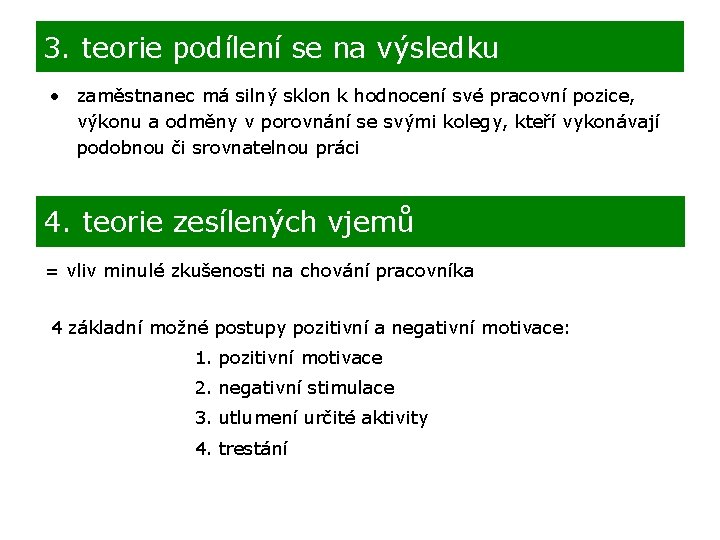 3. teorie podílení se na výsledku

• zaměstnanec má silný sklon k hodnocení své pracovní pozice, výkonu a odměny v porovnání se svými kolegy, kteří vykonávají podobnou či srovnatelnou práci

4. teorie zesílených vjemů

= vliv minulé zkušenosti na chování pracovníka

4 základní možné postupy pozitivní a negativní motivace:

1. pozitivní motivace
2. negativní stimulace
3. utlumení určité aktivity
4. trestání